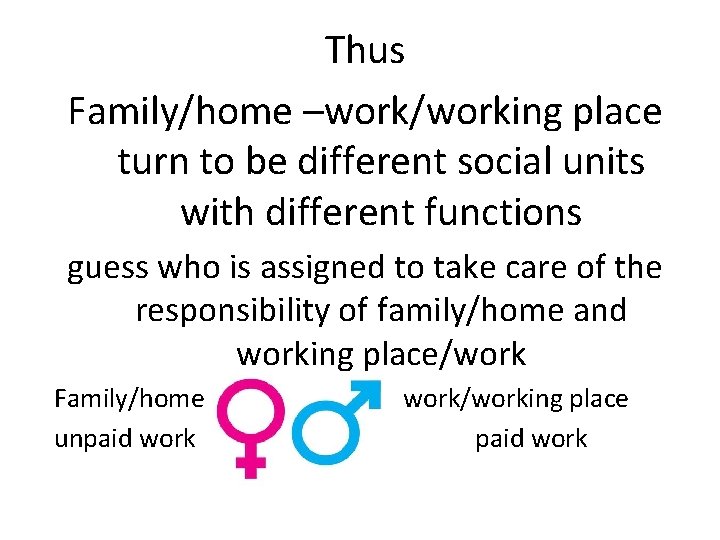 Thus

Family/home –work/working place turn to be different social units with different functions

guess who is assigned to take care of the responsibility of family/home and working place/work

Family/home
unpaid work

work/working place
paid work